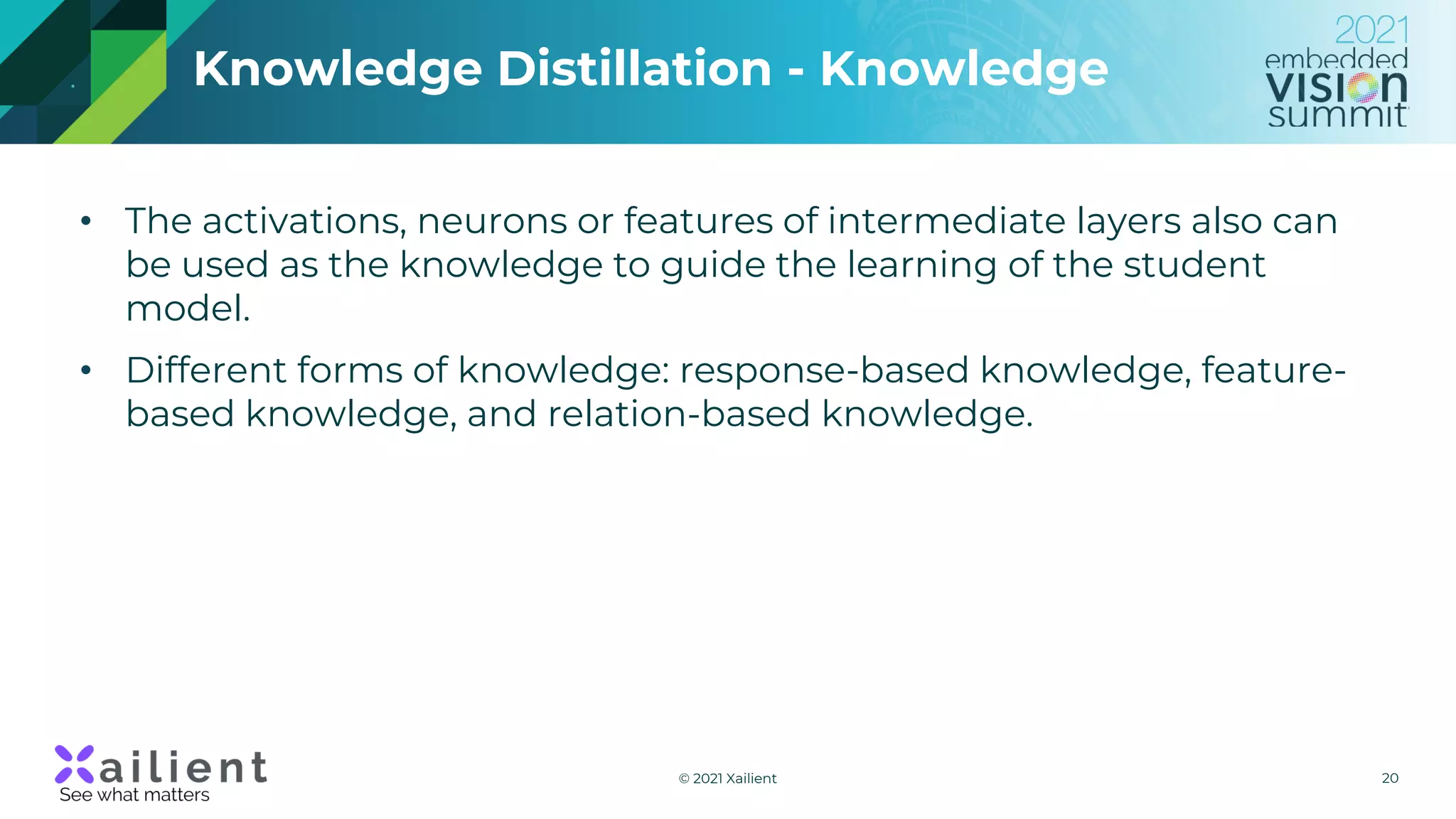 Knowledge Distillation - Knowledge

2021 embedded VISION summit

• The activations, neurons or features of intermediate layers also can be used as the knowledge to guide the learning of the student model.

• Different forms of knowledge: response-based knowledge, feature-based knowledge, and relation-based knowledge.

Xailient
See what matters

© 2021 Xailient

20